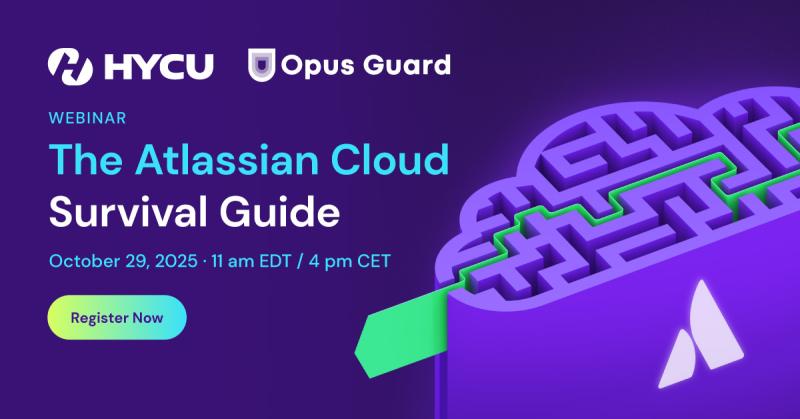 HYCU Opus Guard

WEBINAR

The Atlassian Cloud Survival Guide

October 29, 2025 · 11 am EDT / 4 pm CET

Register Now